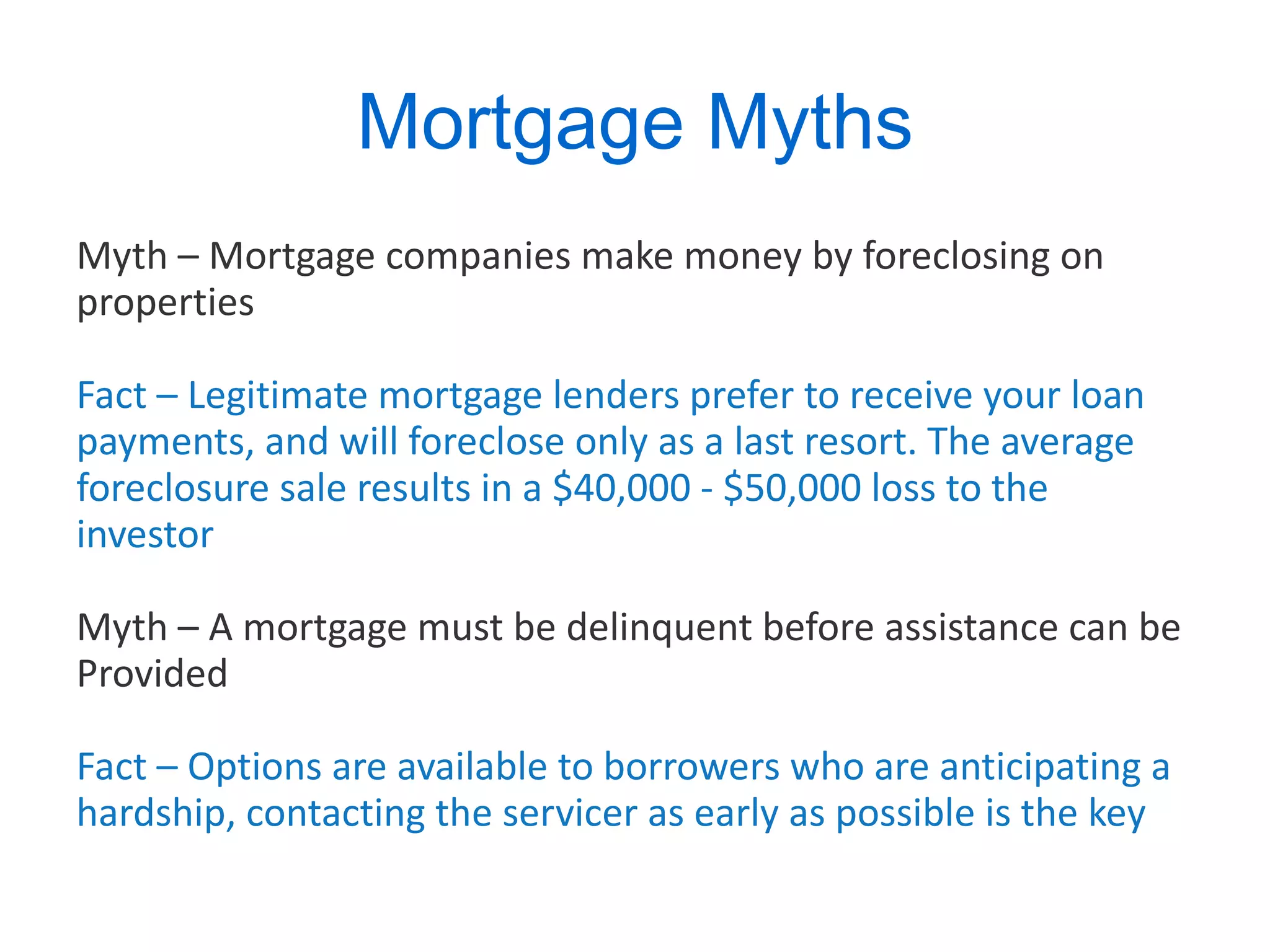 Mortgage Myths

Myth – Mortgage companies make money by foreclosing on properties

Fact – Legitimate mortgage lenders prefer to receive your loan payments, and will foreclose only as a last resort. The average foreclosure sale results in a \$40,000 - \$50,000 loss to the investor

Myth – A mortgage must be delinquent before assistance can be Provided

Fact – Options are available to borrowers who are anticipating a hardship, contacting the servicer as early as possible is the key